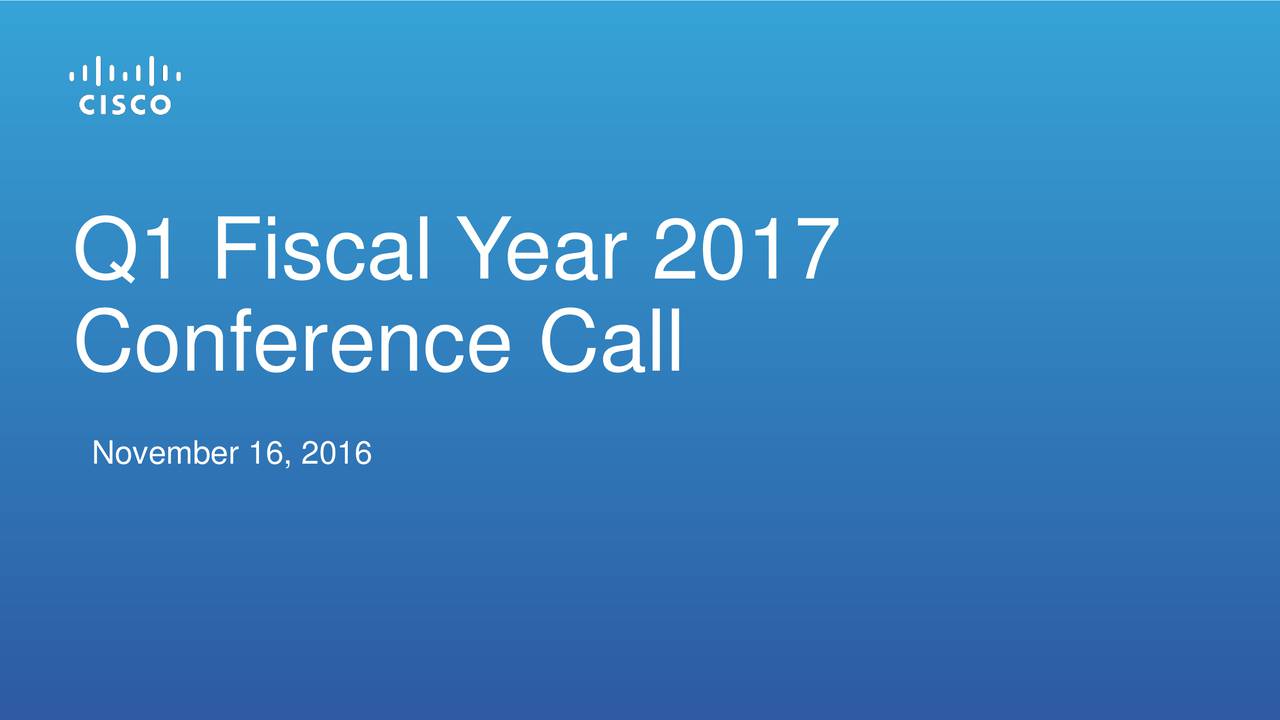 CISCO

Q1 Fiscal Year 2017 Conference Call

November 16, 2016